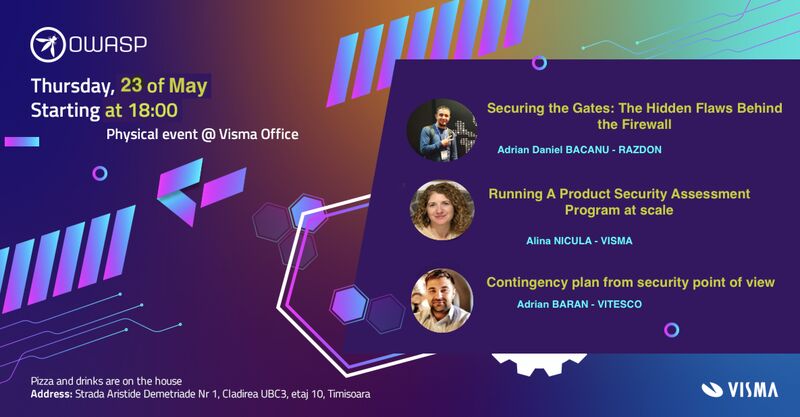 OWASP

Thursday, 23 of May
Starting at 18:00

Physical event @ Visma Office

Securing the Gates: The Hidden Flaws Behind the Firewall

Adrian Daniel BACANU - RAZDON

Running A Product Security Assessment Program at scale

Alina NICULA - VISMA

Contingency plan from security point of view

Adrian BARAN - VITESCO

Pizza and drinks are on the house
Address: Strada Aristide Demetriade Nr 1, Cladirea UBC3, etaj 10, Timisoara

VISMA